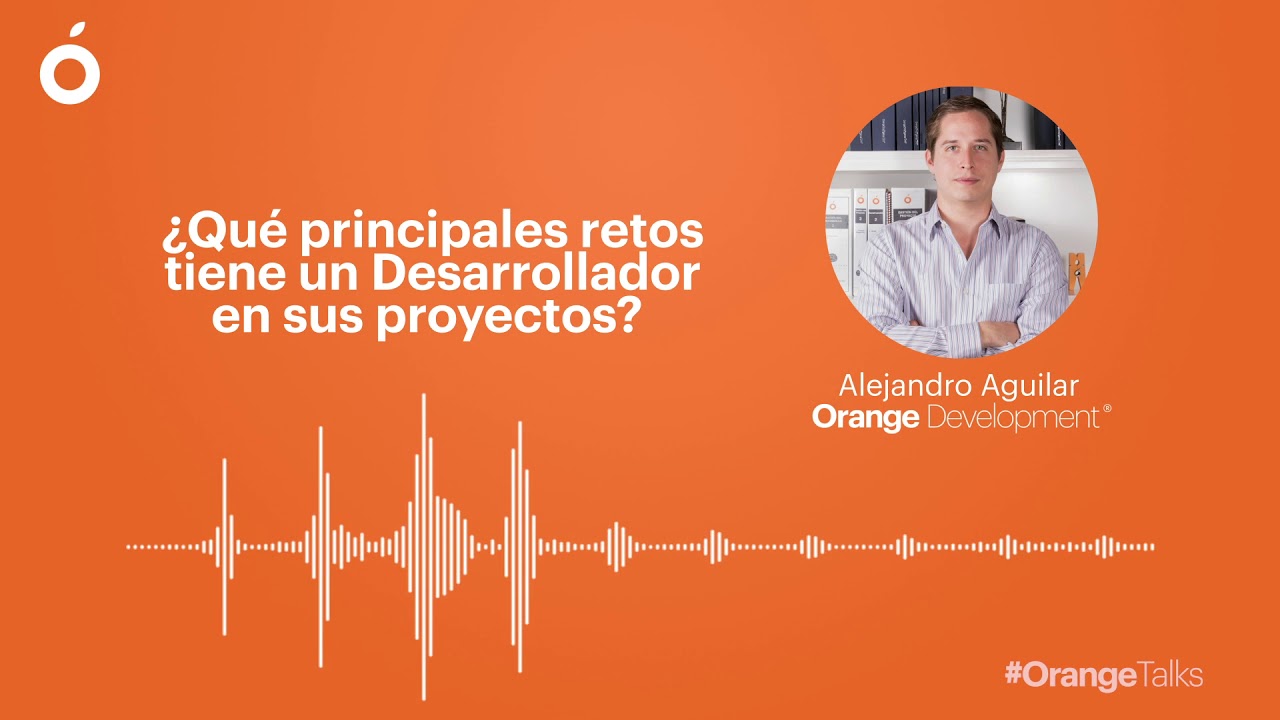 ¿Qué principales retos tiene un Desarrollador en sus proyectos?

Alejandro Aguilar
Orange Development®

#OrangeTalks